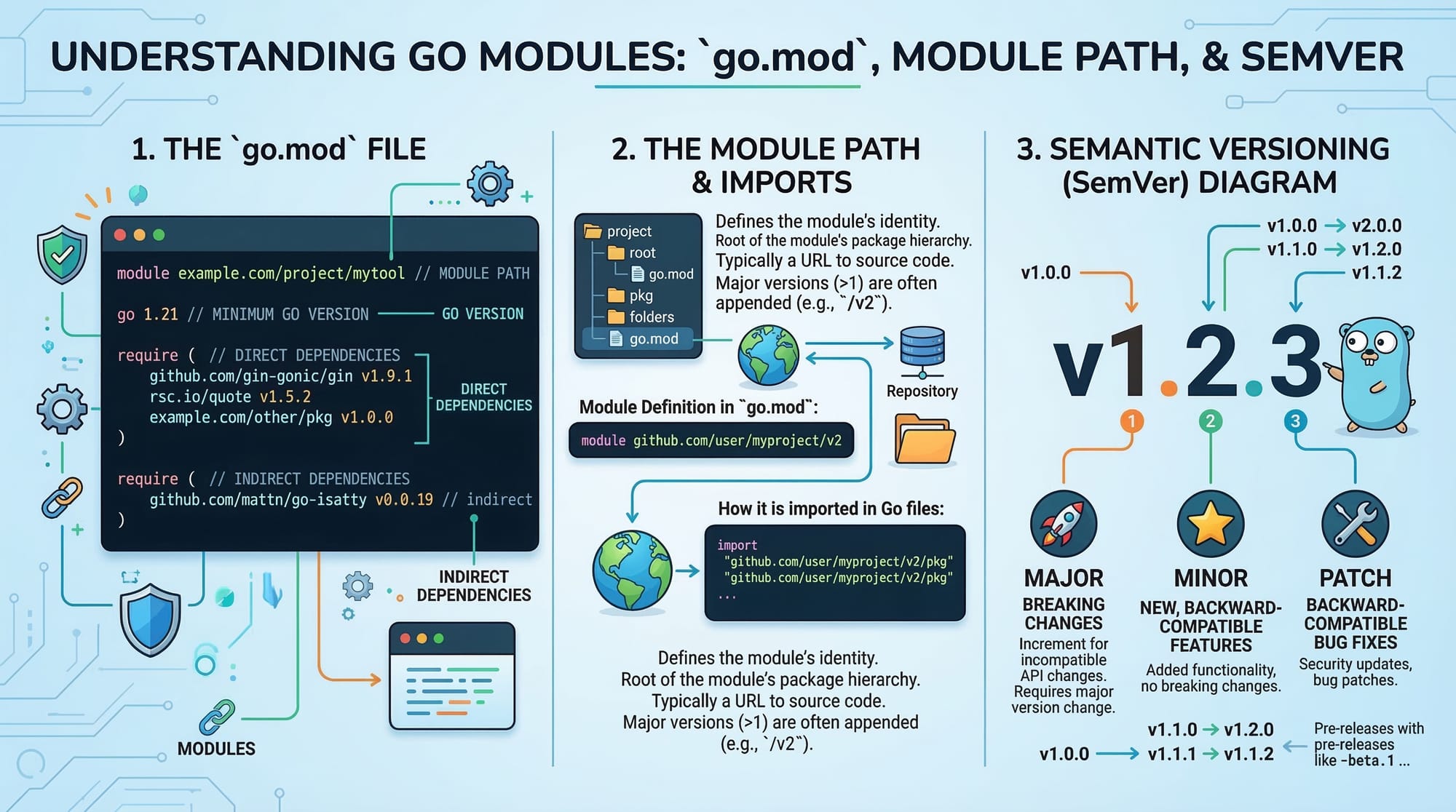 UNDERSTANDING GO MODULES: `go.mod`, MODULE PATH, & SEMVER

1. THE `go.mod` FILE

module example.com/project/mytool // MODULE PATH

go 1.21 // MINIMUM GO VERSION — GO VERSION

require ( // DIRECT DEPENDENCIES
github.com/gin-gonic/gin v1.9.1
rsc.io/quote v1.5.2
example.com/other/pkg v1.0.0
)

DIRECT DEPENDENCIES

require ( // INDIRECT DEPENDENCIES
github.com/mattn/go-isatty v0.0.19 // indirect
)

INDIRECT DEPENDENCIES

MODULES

2. THE MODULE PATH & IMPORTS

project
root
go.mod
pkg
folders
go.mod

Defines the module's identity.
Root of the module's package hierarchy.
Typically a URL to source code.
Major versions (>1) are often appended (e.g., `/v2`).

Repository

Module Definition in `go.mod`:

module github.com/user/myproject/v2

How it is imported in Go files:

import
"github.com/user/myproject/v2/pkg"
"github.com/user/myproject/v2/pkg"
...

Defines the module's identity.
Root of the module's package hierarchy.
Typically a URL to source code.
Major versions (>1) are often appended (e.g., `/v2`).

3. SEMANTIC VERSIONING (SemVer) DIAGRAM

v1.0.0 → v2.0.0
v1.1.0 → v1.2.0
v1.1.2
v1.0.0

v1.2.3

1 2 3

MAJOR
BREAKING CHANGES
Increment for incompatible API changes. Requires major version change.

MINOR
NEW, BACKWARD-COMPATIBLE FEATURES
Added functionality, no breaking changes.

PATCH
BACKWARD-COMPATIBLE BUG FIXES
Security updates, bug patches.

v1.1.0 → v1.2.0
v1.0.0 → v1.1.1 → v1.1.2
Pre-releases with pre-releases like -beta.1 ...